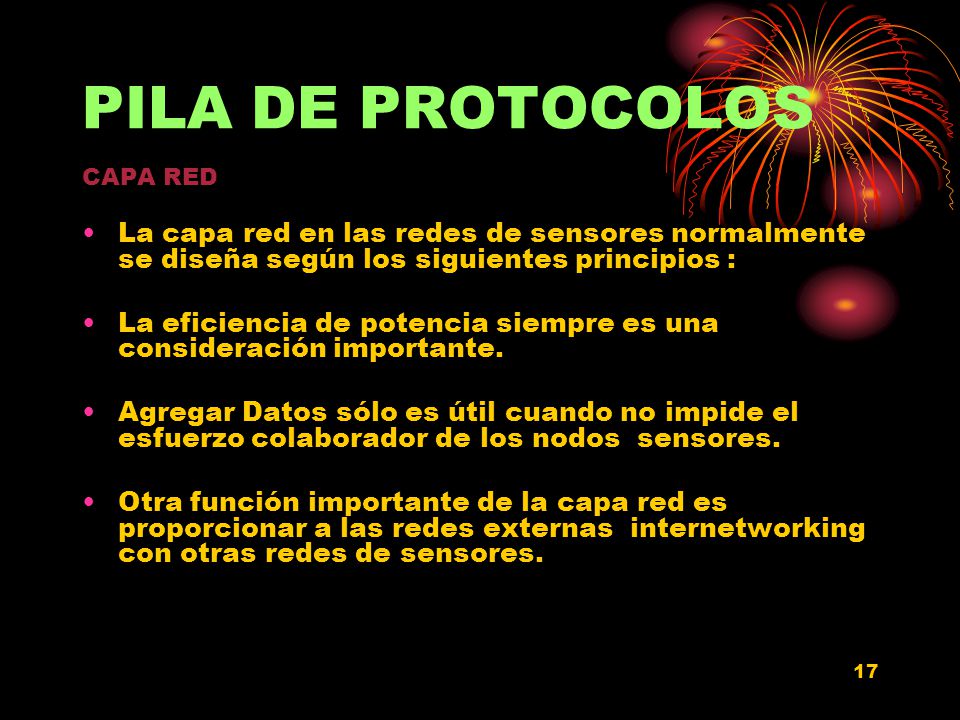 PILA DE PROTOCOLOS

CAPA RED

• La capa red en las redes de sensores normalmente se diseña según los siguientes principios :

• La eficiencia de potencia siempre es una consideración importante.

• Agregar Datos sólo es útil cuando no impide el esfuerzo colaborador de los nodos sensores.

• Otra función importante de la capa red es proporcionar a las redes externas internetworking con otras redes de sensores.

17